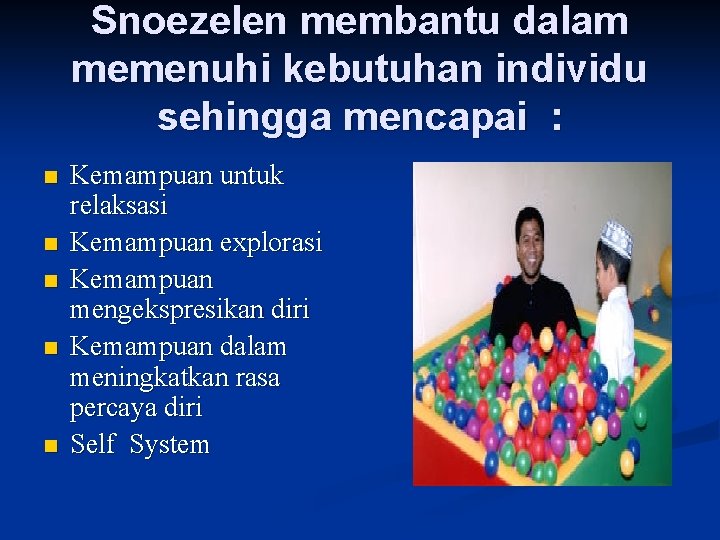 Snoezelen membantu dalam memenuhi kebutuhan individu sehingga mencapai :

- Kemampuan untuk relaksasi
- Kemampuan explorasi
- Kemampuan mengekspresikan diri
- Kemampuan dalam meningkatkan rasa percaya diri
- Self System